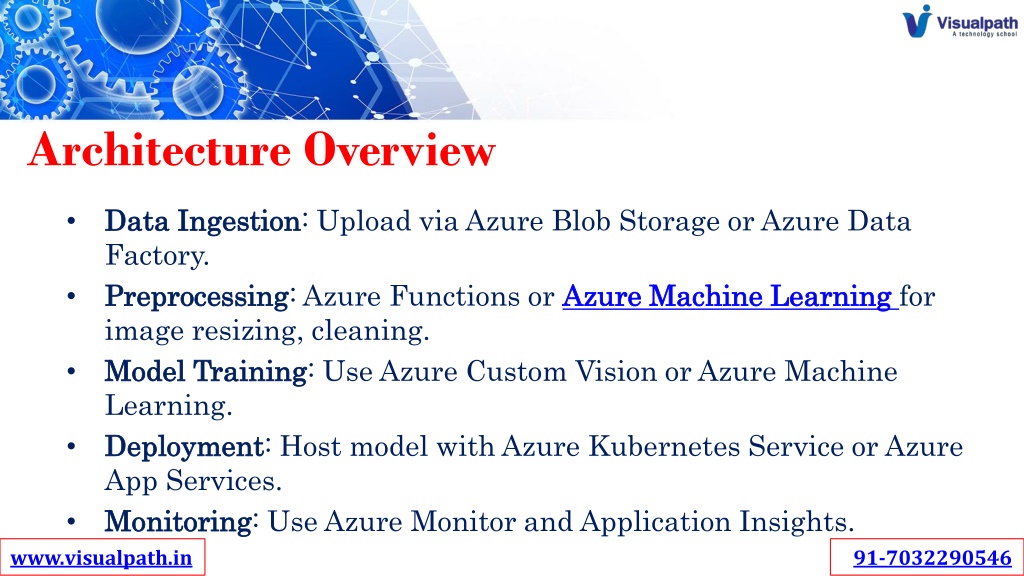 Visualpath
A technology school

Architecture Overview

• Data Ingestion: Upload via Azure Blob Storage or Azure Data Factory.
• Preprocessing: Azure Functions or Azure Machine Learning for image resizing, cleaning.
• Model Training: Use Azure Custom Vision or Azure Machine Learning.
• Deployment: Host model with Azure Kubernetes Service or Azure App Services.
• Monitoring: Use Azure Monitor and Application Insights.

www.visualpath.in

91-7032290546